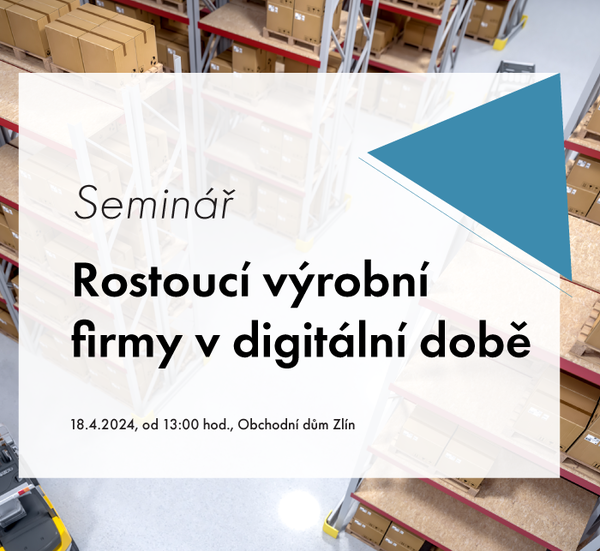 Seminář

Rostoucí výrobní firmy v digitální době

18.4.2024, od 13:00 hod., Obchodní dům Zlín